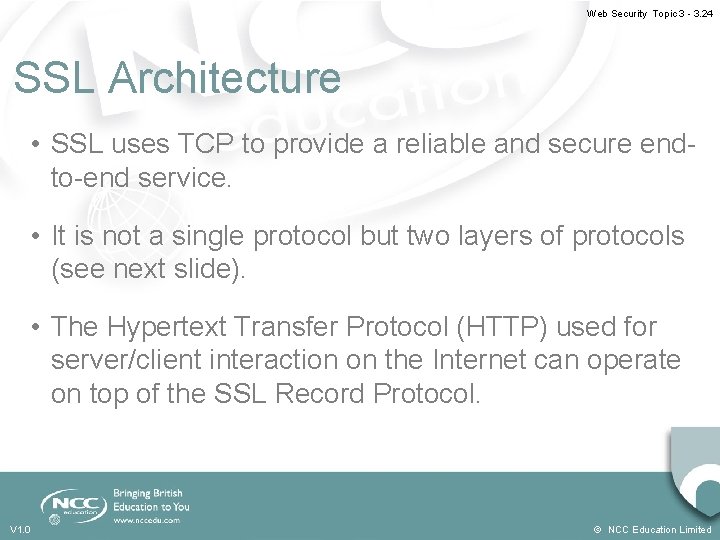 Web Security Topic 3 - 3.24

SSL Architecture

• SSL uses TCP to provide a reliable and secure end-to-end service.

• It is not a single protocol but two layers of protocols (see next slide).

• The Hypertext Transfer Protocol (HTTP) used for server/client interaction on the Internet can operate on top of the SSL Record Protocol.

NCC education

Bringing British Education to You

www.nccedu.com

V1.0

© NCC Education Limited